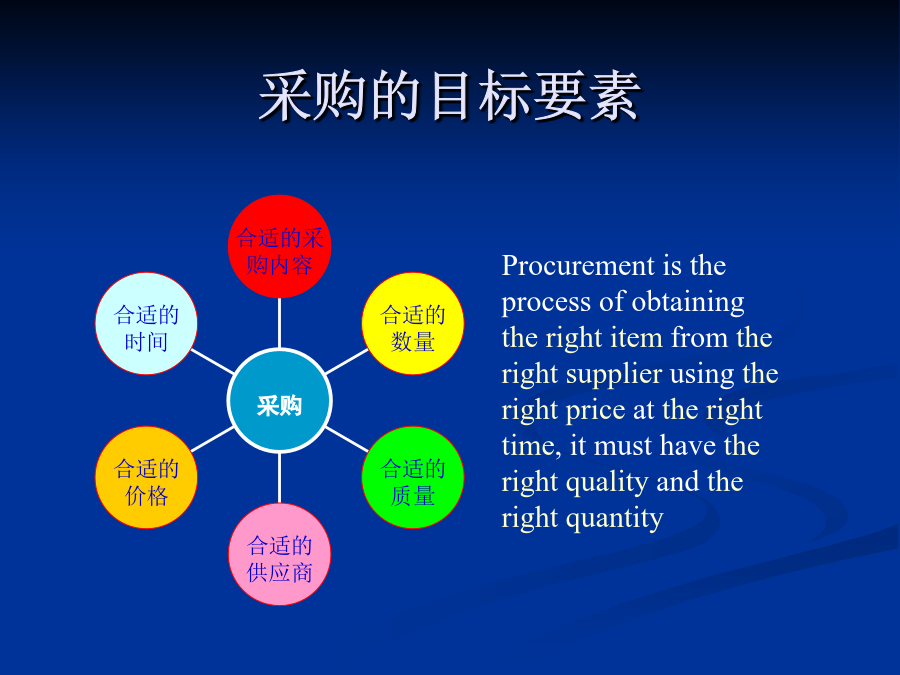 采购的目标要素

合适的采购内容

合适的时间

合适的数量

采购

合适的价格

合适的质量

合适的供应商

Procurement is the process of obtaining the right item from the right supplier using the right price at the right time, it must have the right quality and the right quantity